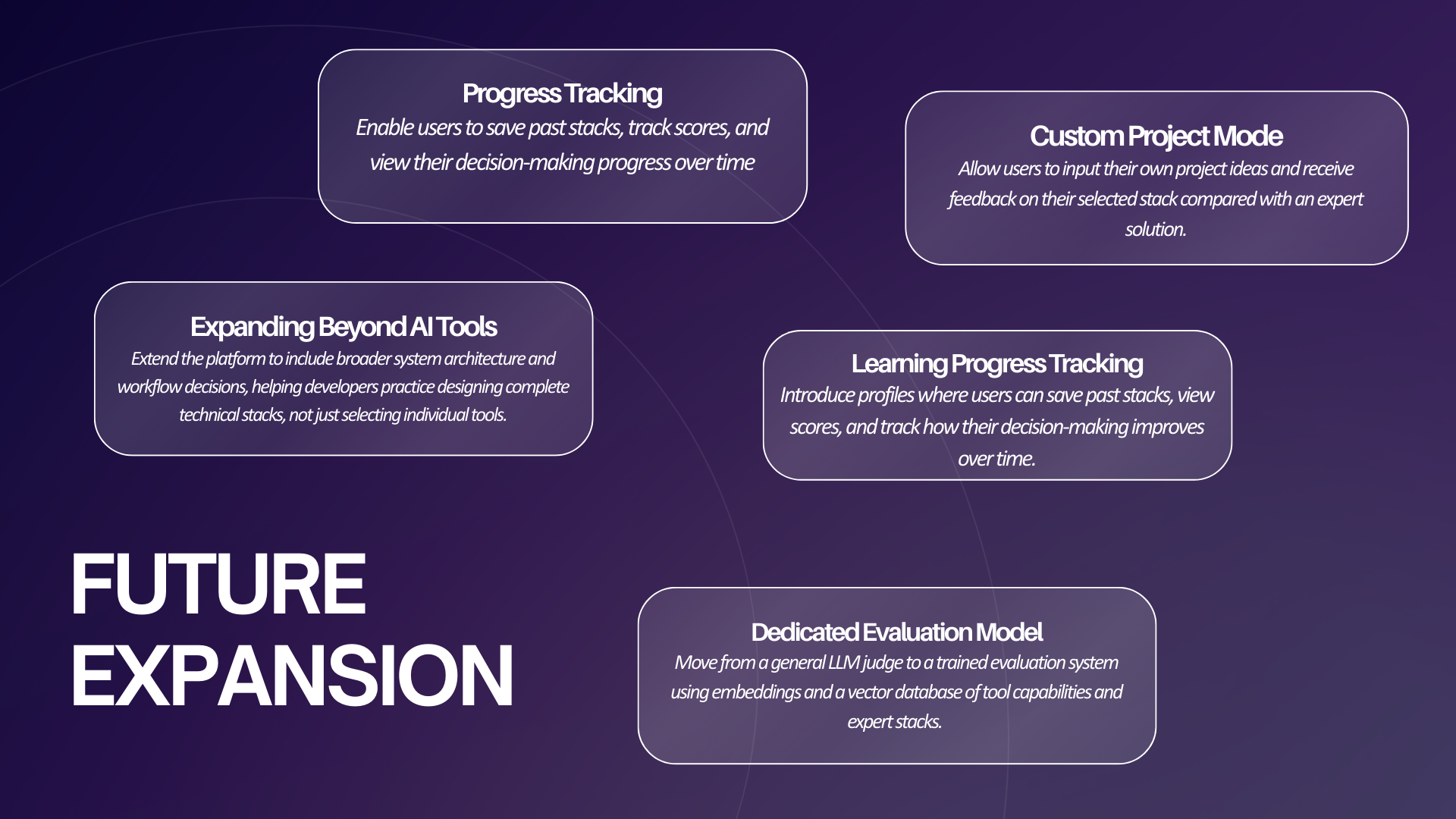 Progress Tracking
Enable users to save past stacks, track scores, and view their decision-making progress over time

Custom Project Mode
Allow users to input their own project ideas and receive feedback on their selected stack compared with an expert solution.

Expanding Beyond AI Tools
Extend the platform to include broader system architecture and workflow decisions, helping developers practice designing complete technical stacks, not just selecting individual tools.

Learning Progress Tracking
Introduce profiles where users can save past stacks, view scores, and track how their decision-making improves over time.

FUTURE EXPANSION

Dedicated Evaluation Model
Move from a general LLM judge to a trained evaluation system using embeddings and a vector database of tool capabilities and expert stacks.